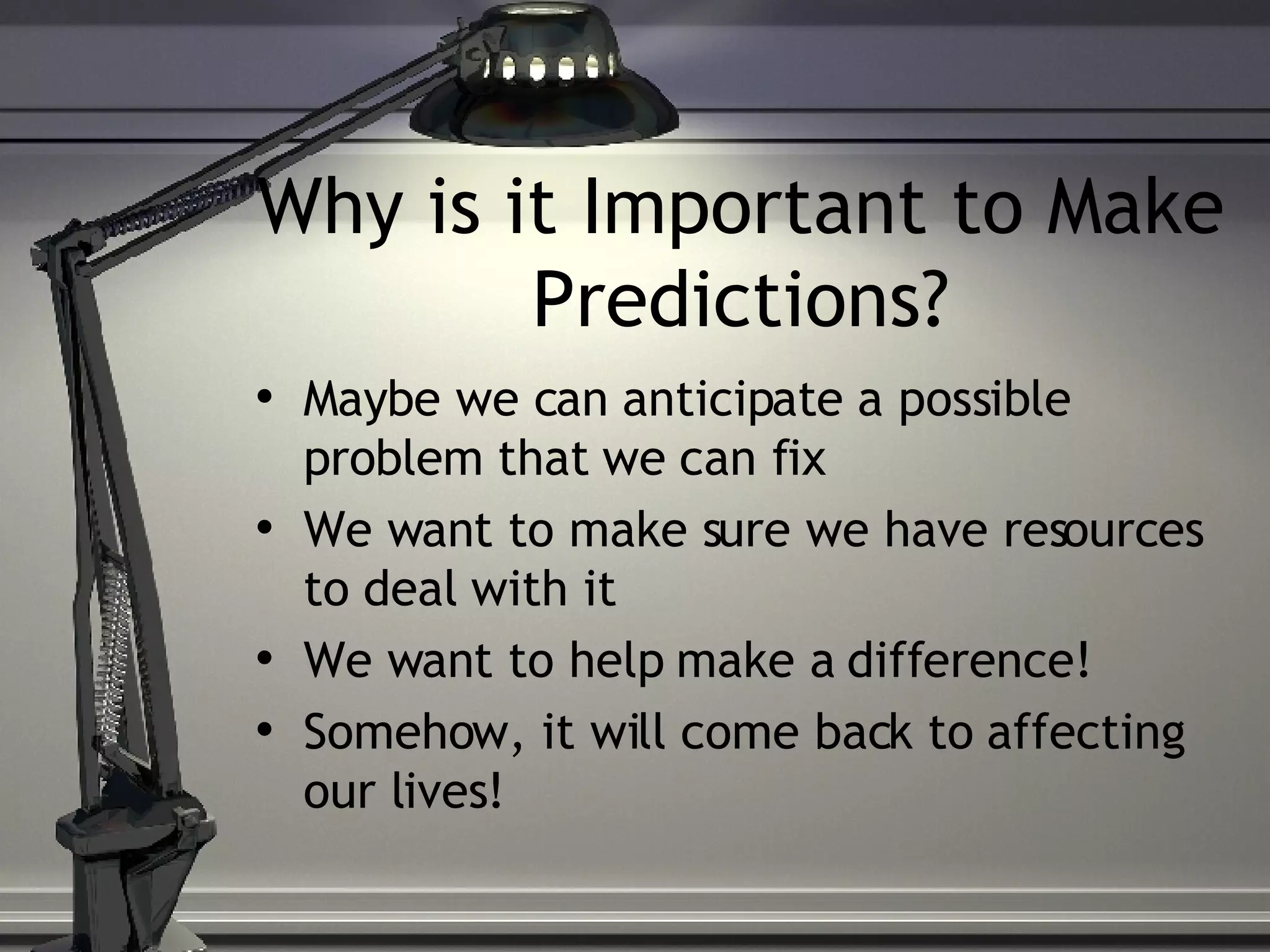 Why is it Important to Make Predictions?

• Maybe we can anticipate a possible problem that we can fix
• We want to make sure we have resources to deal with it
• We want to help make a difference!
• Somehow, it will come back to affecting our lives!